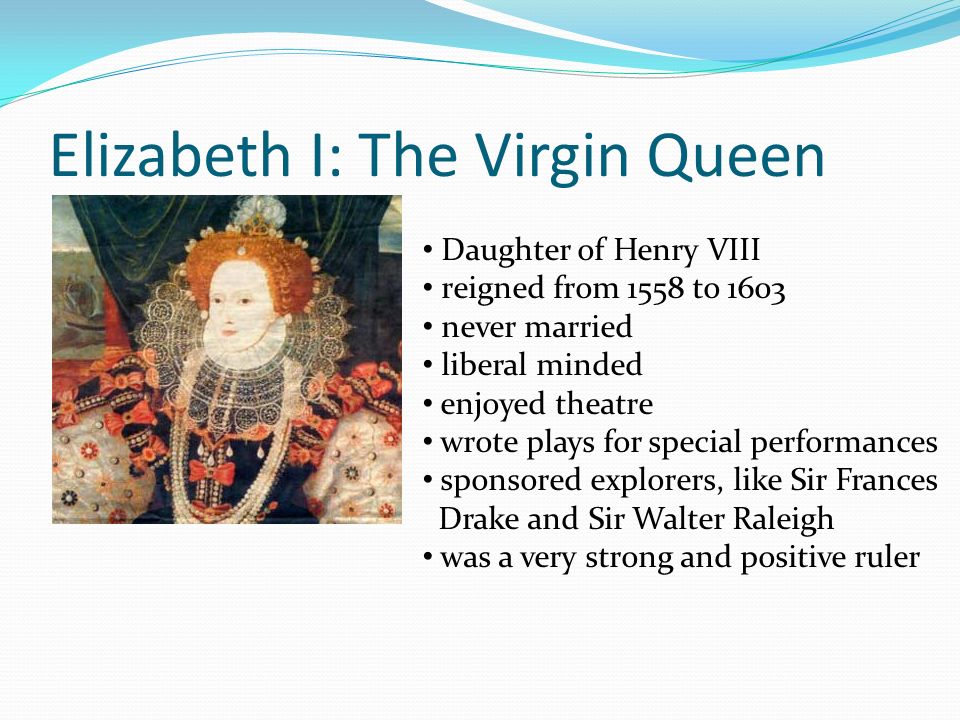 Elizabeth I: The Virgin Queen

• Daughter of Henry VIII
• reigned from 1558 to 1603
• never married
• liberal minded
• enjoyed theatre
• wrote plays for special performances
• sponsored explorers, like Sir Frances Drake and Sir Walter Raleigh
• was a very strong and positive ruler